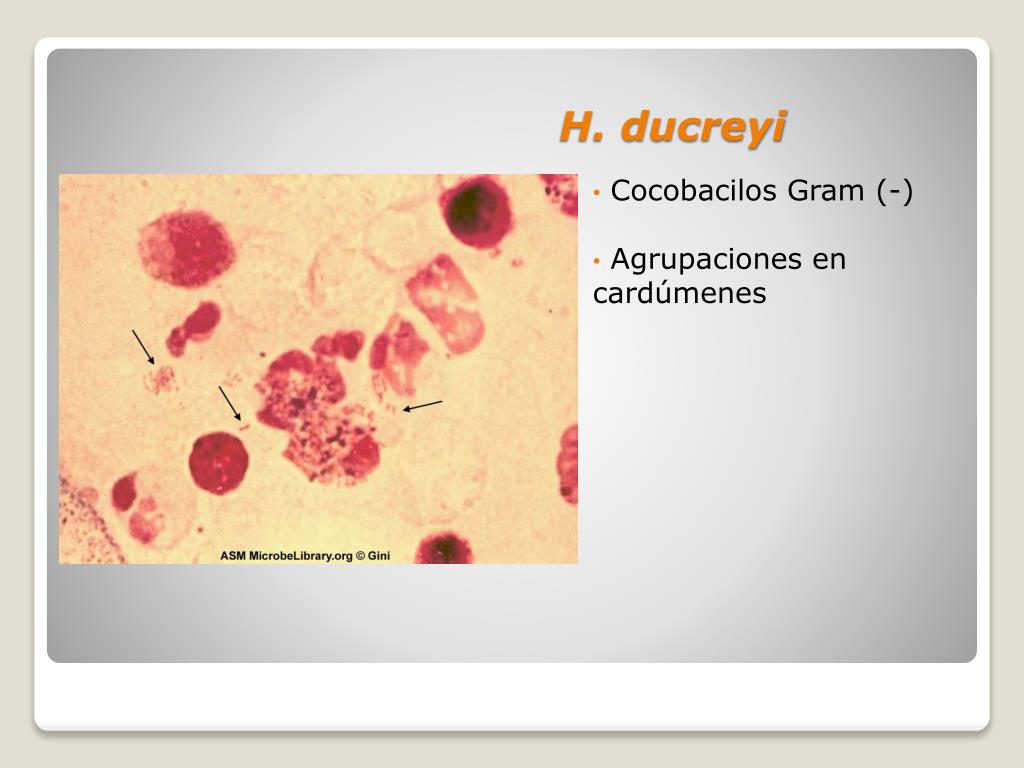 H. ducreyi

• Cocobacilos Gram (-)

• Agrupaciones en cardúmenes

ASM MicrobeLibrary.org © Gini